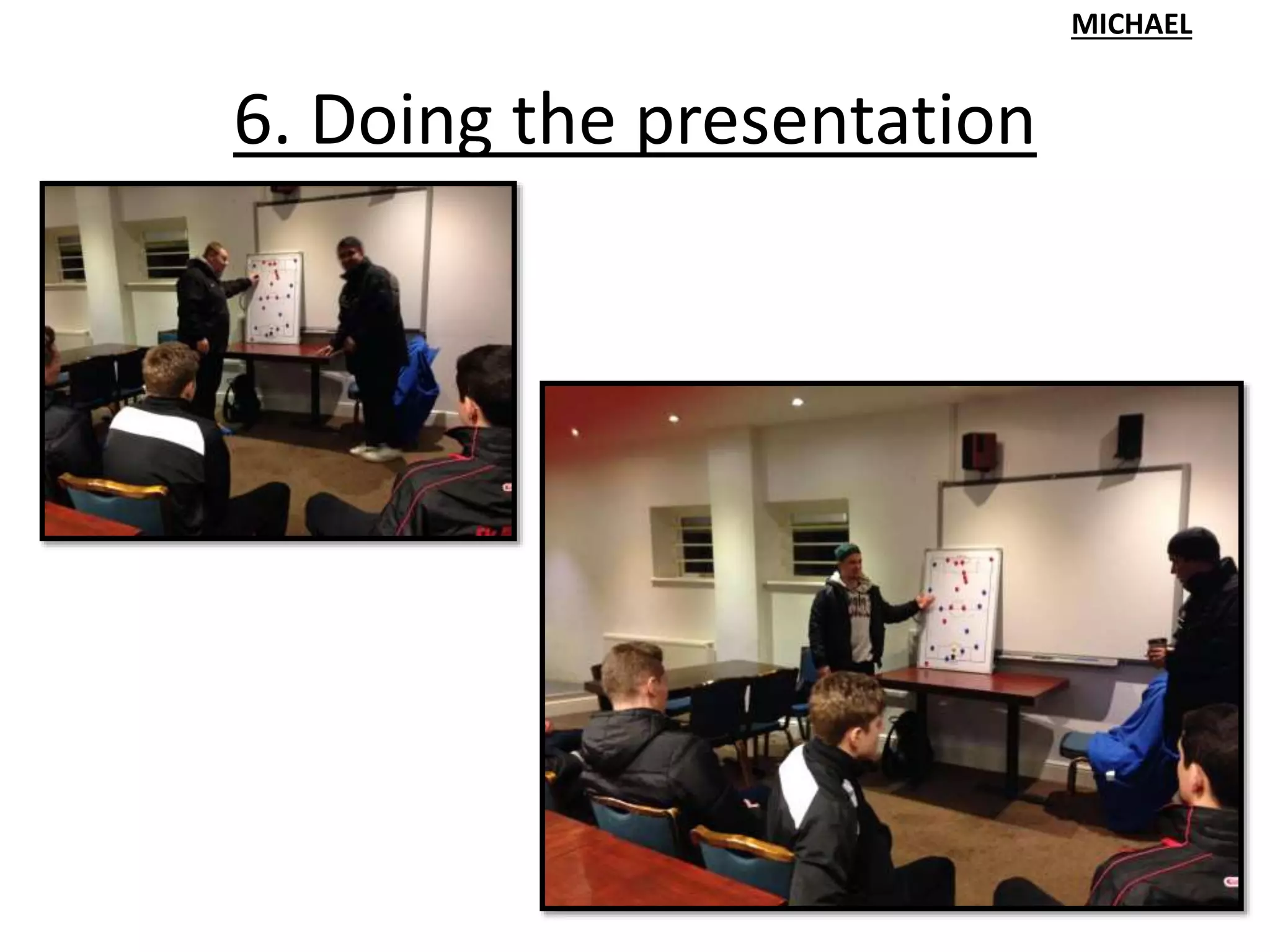 MICHAEL

6. Doing the presentation